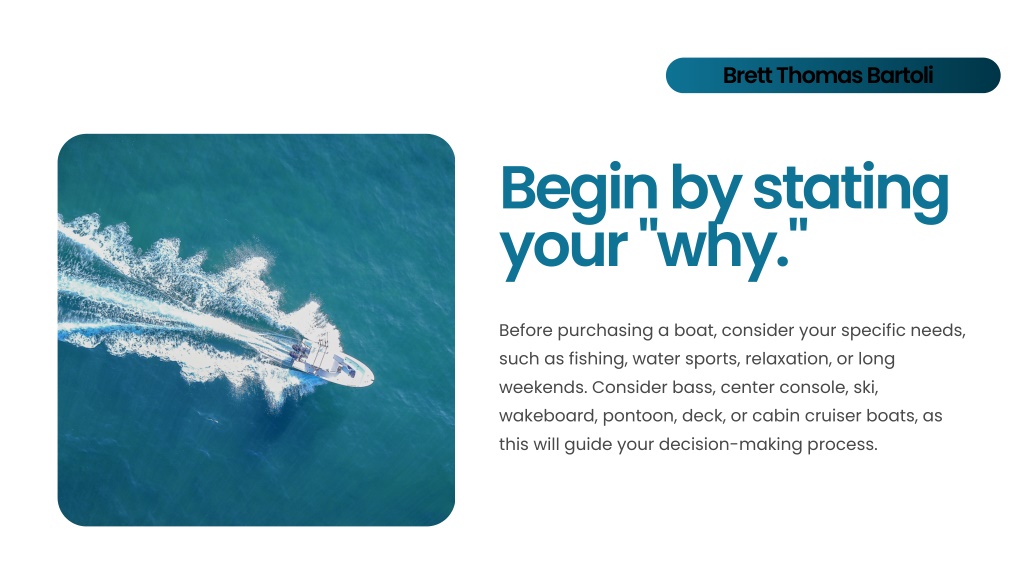 Brett Thomas Bartoli

Begin by stating your "why."

Before purchasing a boat, consider your specific needs, such as fishing, water sports, relaxation, or long weekends. Consider bass, center console, ski, wakeboard, pontoon, deck, or cabin cruiser boats, as this will guide your decision-making process.